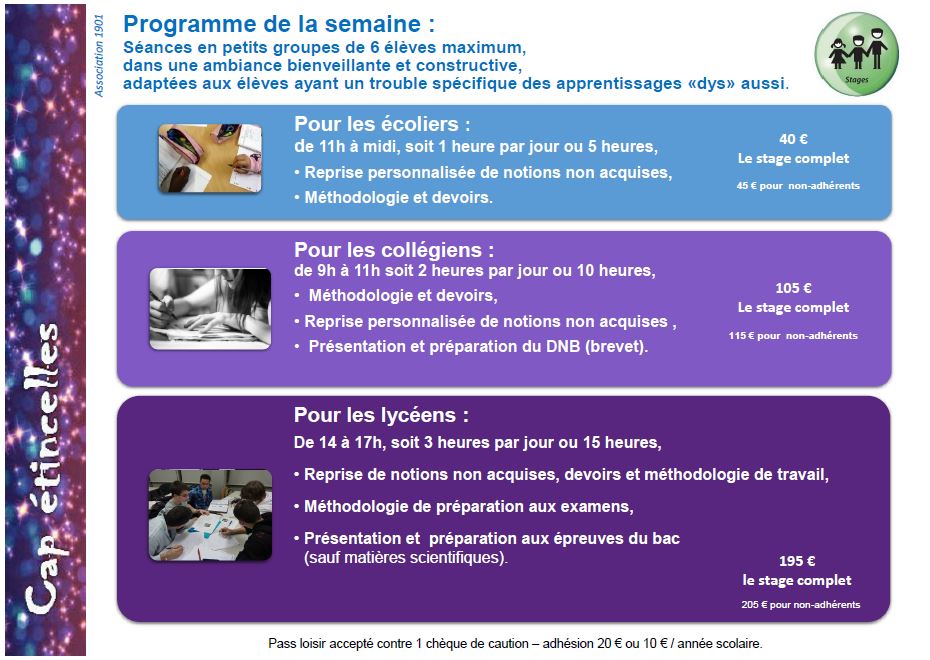 Cap étincelles

Association 1901

Programme de la semaine :
Séances en petits groupes de 6 élèves maximum, dans une ambiance bienveillante et constructive, adaptées aux élèves ayant un trouble spécifique des apprentissages «dys» aussi.

Stages

Pour les écoliers :
de 11h à midi, soit 1 heure par jour ou 5 heures,
• Reprise personnalisée de notions non acquises,
• Méthodologie et devoirs.

40 €
Le stage complet
45 € pour non-adhérents

Pour les collégiens :
de 9h à 11h soit 2 heures par jour ou 10 heures,
• Méthodologie et devoirs,
• Reprise personnalisée de notions non acquises ,
• Présentation et préparation du DNB (brevet).

105 €
Le stage complet
115 € pour non-adhérents

Pour les lycéens :
De 14 à 17h, soit 3 heures par jour ou 15 heures,
• Reprise de notions non acquises, devoirs et méthodologie de travail,
• Méthodologie de préparation aux examens,
• Présentation et préparation aux épreuves du bac (sauf matières scientifiques).

195 €
le stage complet
205 € pour non-adhérents

Pass loisir accepté contre 1 chèque de caution – adhésion 20 € ou 10 € / année scolaire.